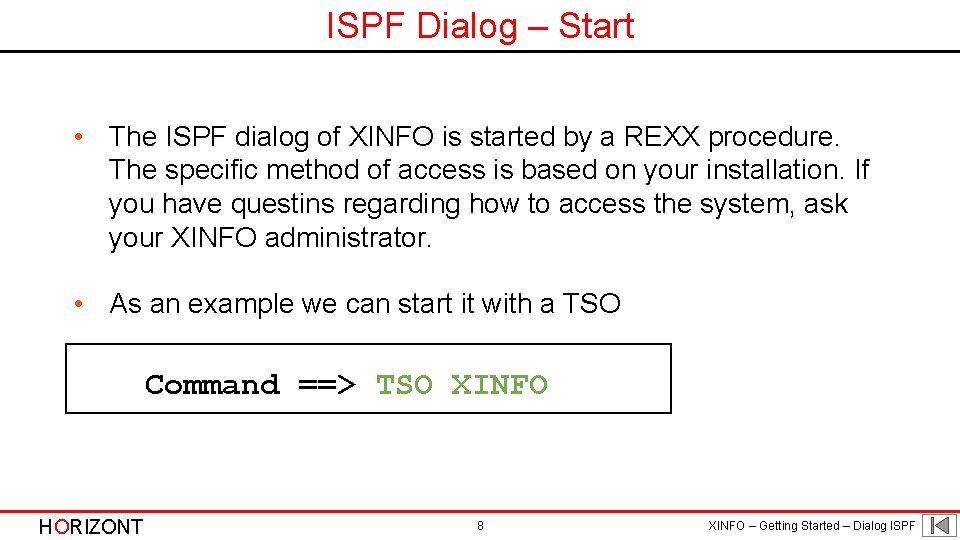 ISPF Dialog – Start

• The ISPF dialog of XINFO is started by a REXX procedure. The specific method of access is based on your installation. If you have questins regarding how to access the system, ask your XINFO administrator.

• As an example we can start it with a TSO

Command ==> TSO XINFO

HORIZONT

8

XINFO – Getting Started – Dialog ISPF